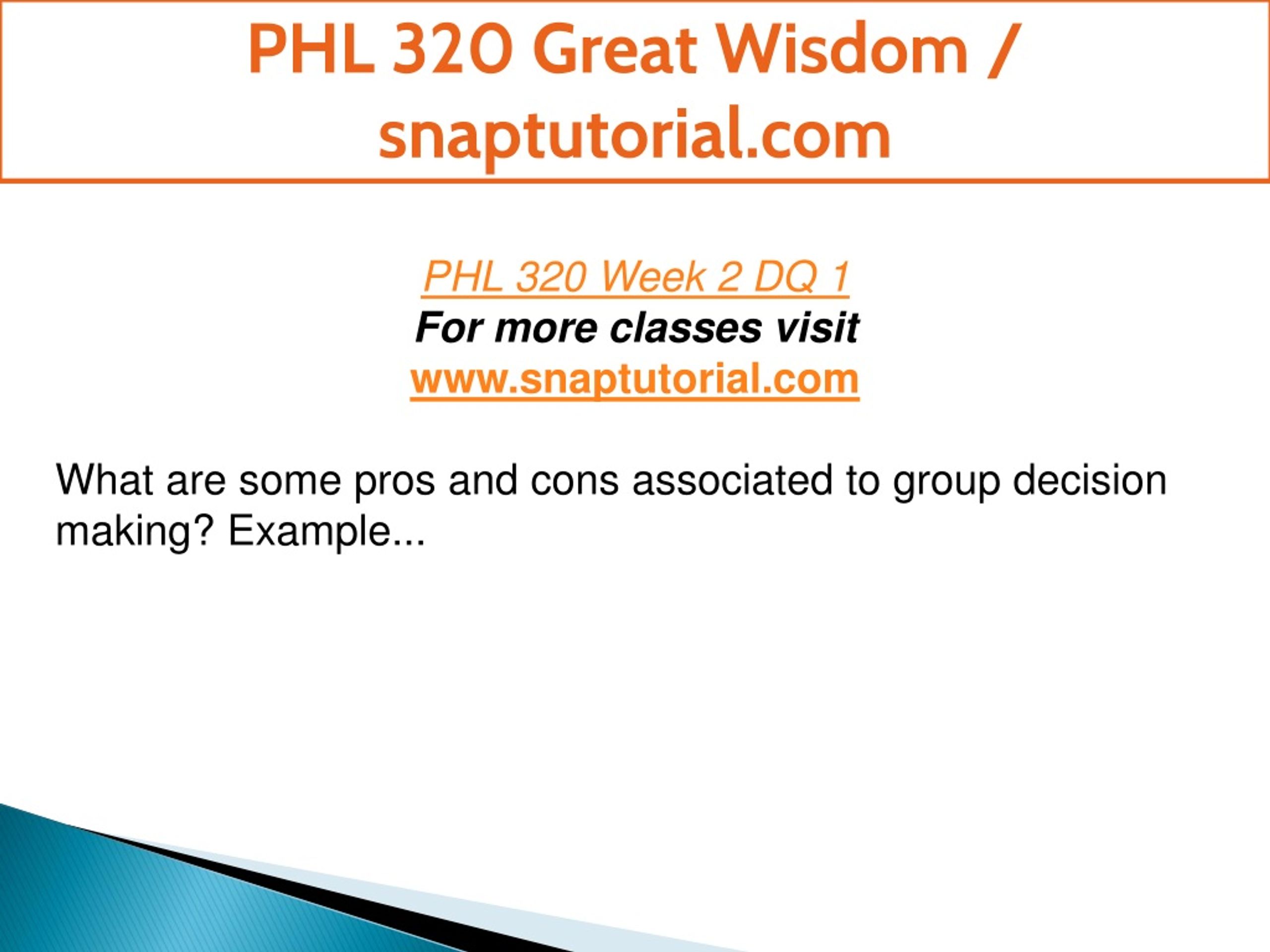 PHL 320 Great Wisdom / snaptutorial.com

PHL 320 Week 2 DQ 1
For more classes visit
www.snaptutorial.com

What are some pros and cons associated to group decision making? Example...